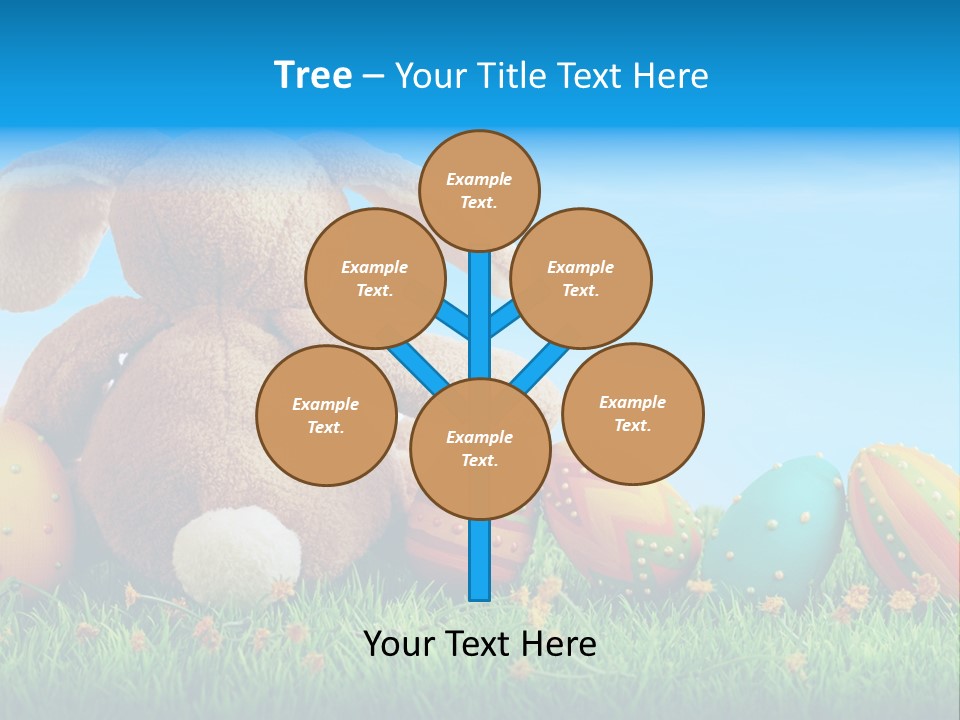 Tree – Your Title Text Here

Example Text.

Example Text.

Example Text.

Example Text.

Example Text.

Example Text.

Your Text Here